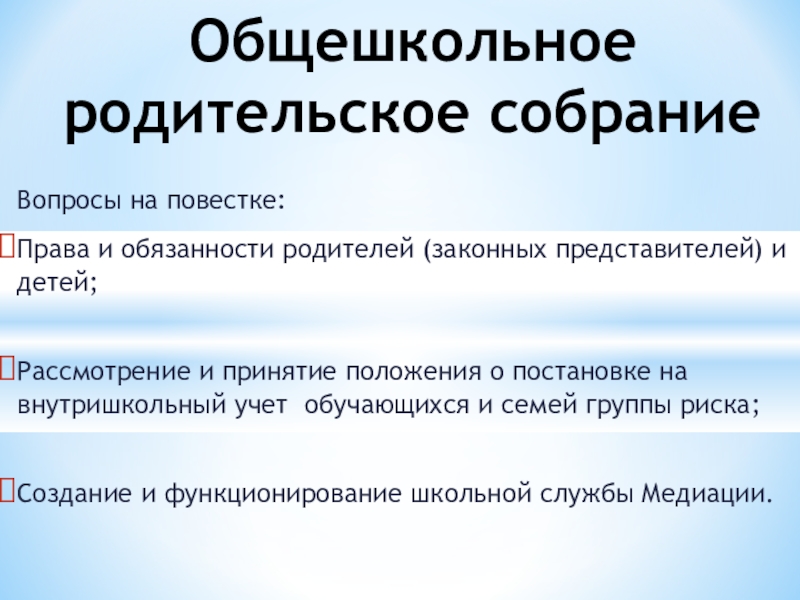 Общешкольное родительское собрание

Вопросы на повестке:

Права и обязанности родителей (законных представителей) и детей;

Рассмотрение и принятие положения о постановке на внутришкольный учет обучающихся и семей группы риска;

Создание и функционирование школьной службы Медиации.